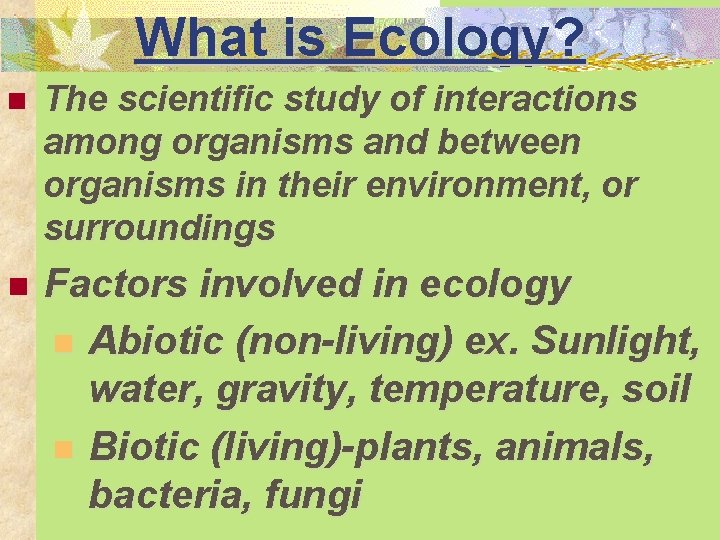 What is Ecology?

The scientific study of interactions among organisms and between organisms in their environment, or surroundings

Factors involved in ecology

Abiotic (non-living) ex. Sunlight, water, gravity, temperature, soil

Biotic (living)-plants, animals, bacteria, fungi